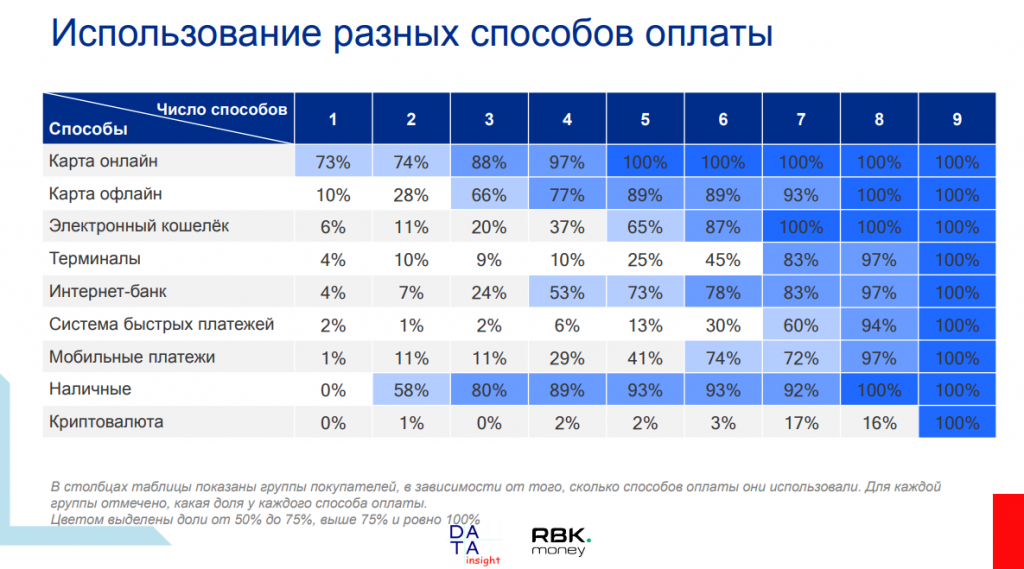 Использование разных способов оплаты

| Число способов / Способы | 1 | 2 | 3 | 4 | 5 | 6 | 7 | 8 | 9 |
|---|---|---|---|---|---|---|---|---|---|
| Карта онлайн | 73% | 74% | 88% | 97% | 100% | 100% | 100% | 100% | 100% |
| Карта офлайн | 10% | 28% | 66% | 77% | 89% | 89% | 93% | 100% | 100% |
| Электронный кошелёк | 6% | 11% | 20% | 37% | 65% | 87% | 100% | 100% | 100% |
| Терминалы | 4% | 10% | 9% | 10% | 25% | 45% | 83% | 97% | 100% |
| Интернет-банк | 4% | 7% | 24% | 53% | 73% | 78% | 83% | 97% | 100% |
| Система быстрых платежей | 2% | 1% | 2% | 6% | 13% | 30% | 60% | 94% | 100% |
| Мобильные платежи | 1% | 11% | 11% | 29% | 41% | 74% | 72% | 97% | 100% |
| Наличные | 0% | 58% | 80% | 89% | 93% | 93% | 92% | 100% | 100% |
| Криптовалюта | 0% | 1% | 0% | 2% | 2% | 3% | 17% | 16% | 100% |

В столбцах таблицы показаны группы покупателей, в зависимости от того, сколько способов оплаты они использовали. Для каждой группы отмечено, какая доля у каждого способа оплаты.
Цветом выделены доли от 50% до 75%, выше 75% и ровно 100%

DATA insight

RBK. money